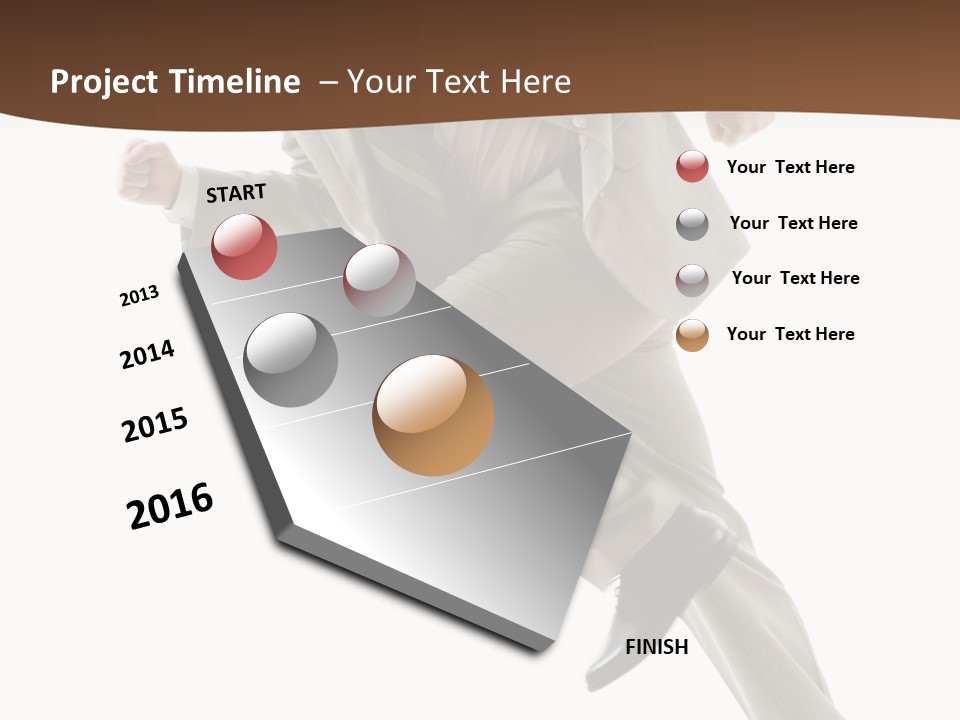 Project Timeline – Your Text Here

START

2013

2014

2015

2016

FINISH

Your Text Here

Your Text Here

Your Text Here

Your Text Here